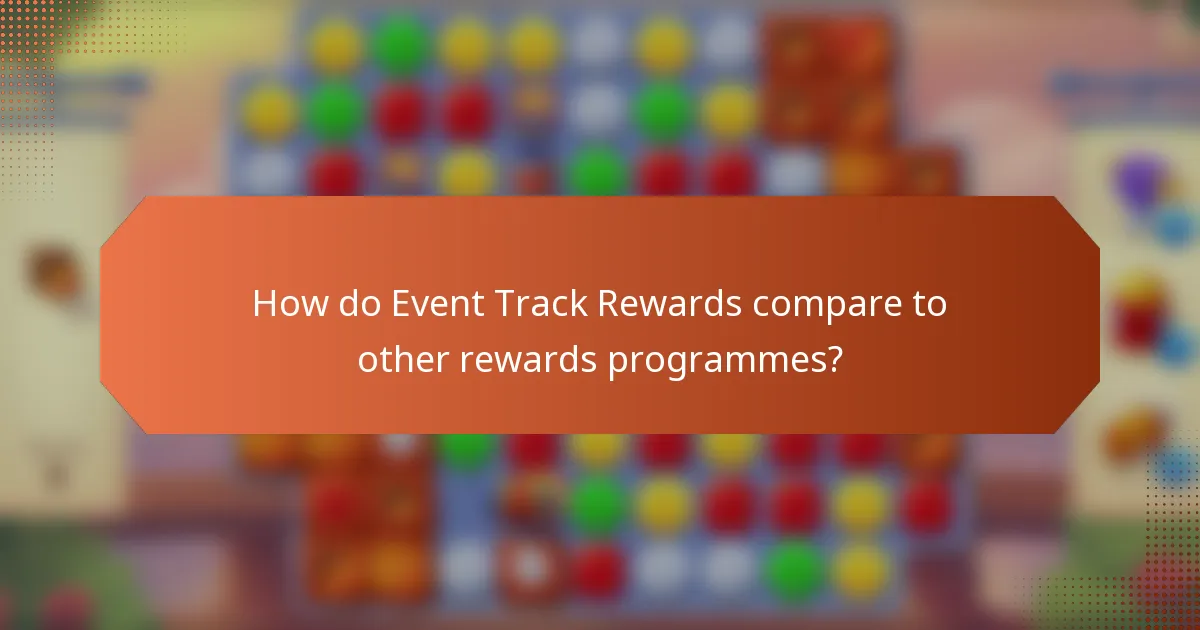 How do Event Track Rewards compare to other rewards programmes?